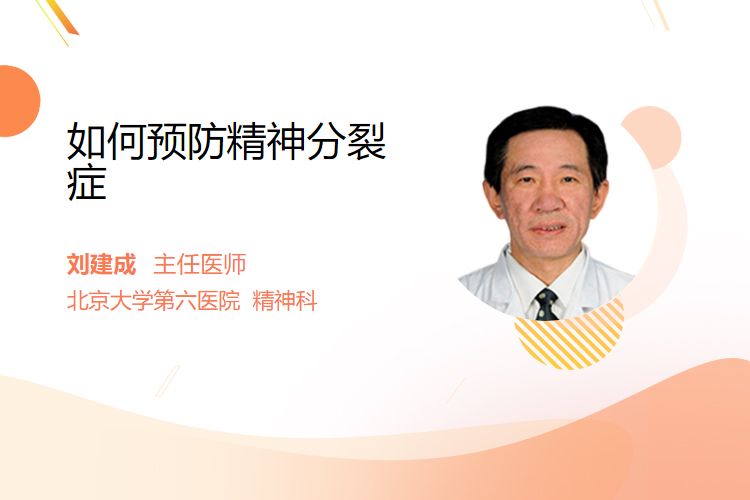 如何预防精神分裂症

刘建成 主任医师
北京大学第六医院 精神科